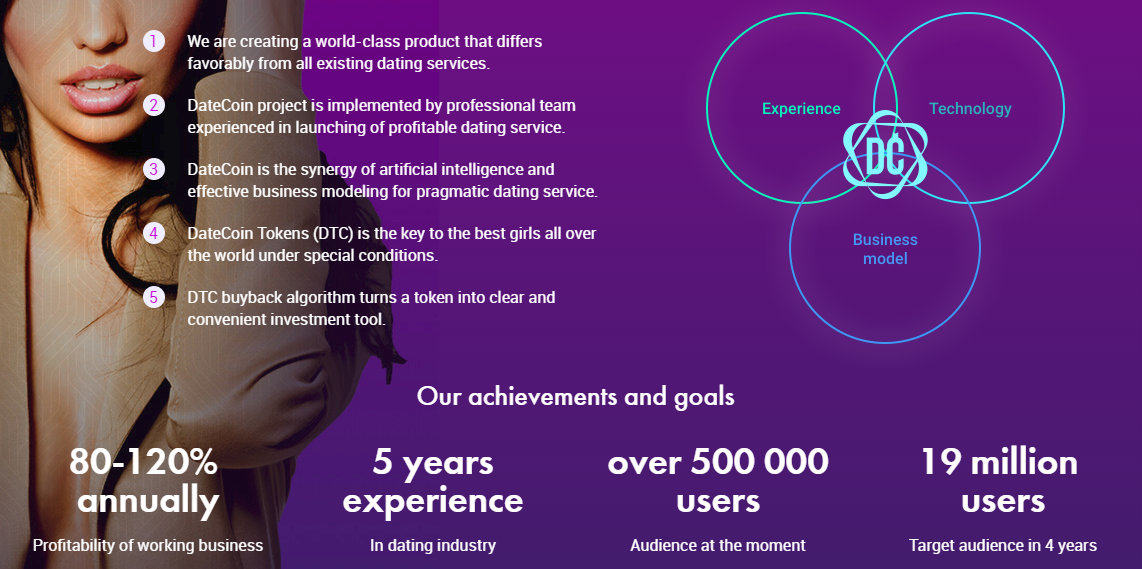 1 We are creating a world-class product that differs favorably from all existing dating services.

2 DateCoin project is implemented by professional team experienced in launching of profitable dating service.

3 DateCoin is the synergy of artificial intelligence and effective business modeling for pragmatic dating service.

4 DateCoin Tokens (DTC) is the key to the best girls all over the world under special conditions.

5 DTC buyback algorithm turns a token into clear and convenient investment tool.

Experience

Technology

DC

Business model

Our achievements and goals

80-120% annually

Profitability of working business

5 years experience

In dating industry

over 500 000 users

Audience at the moment

19 million users

Target audience in 4 years